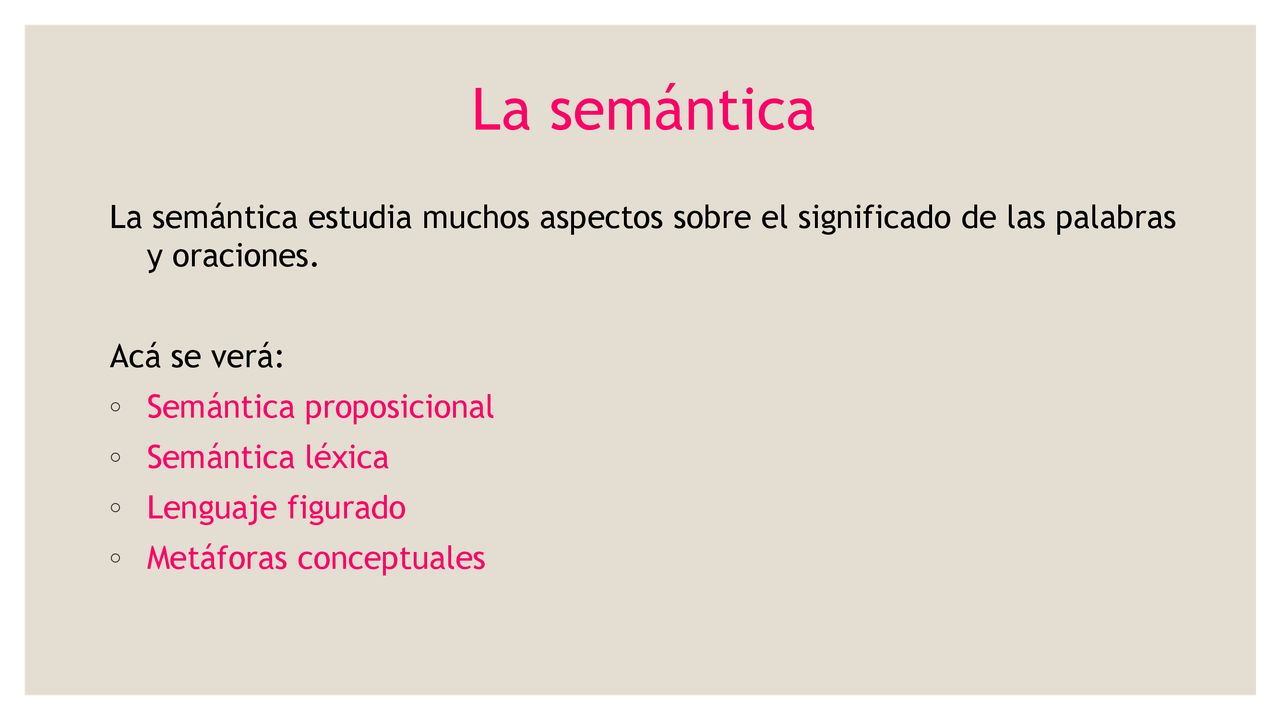 La semántica

La semántica estudia muchos aspectos sobre el significado de las palabras y oraciones.

Acá se verá:
◦ Semántica proposicional
◦ Semántica léxica
◦ Lenguaje figurado
◦ Metáforas conceptuales